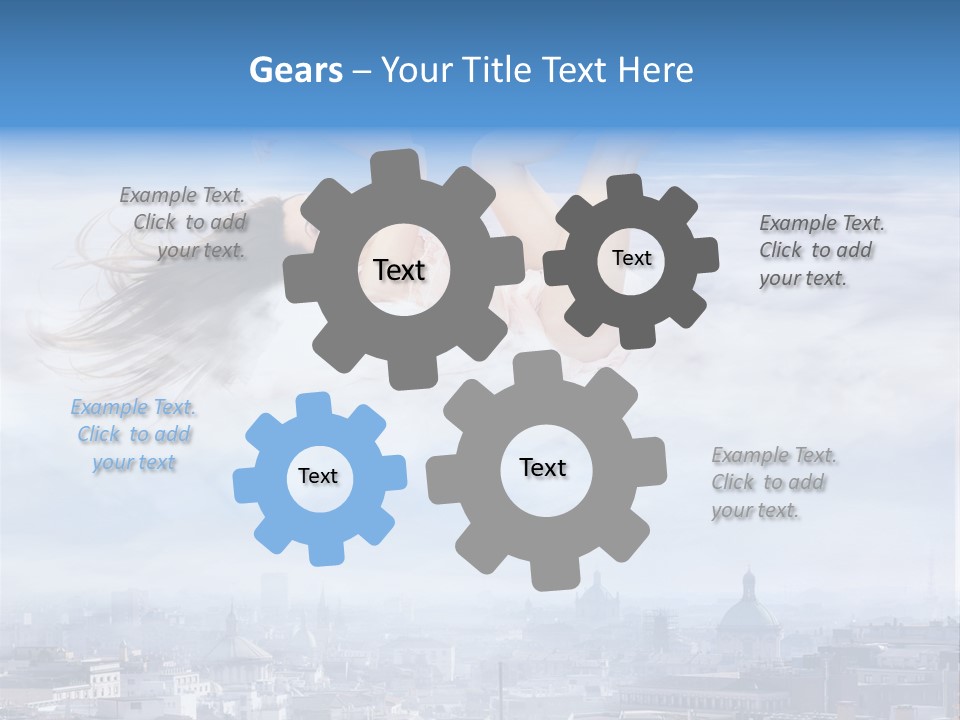 Gears – Your Title Text Here

Example Text. Click to add your text.

Text

Text

Example Text. Click to add your text.

Example Text. Click to add your text

Text

Text

Example Text. Click to add your text.